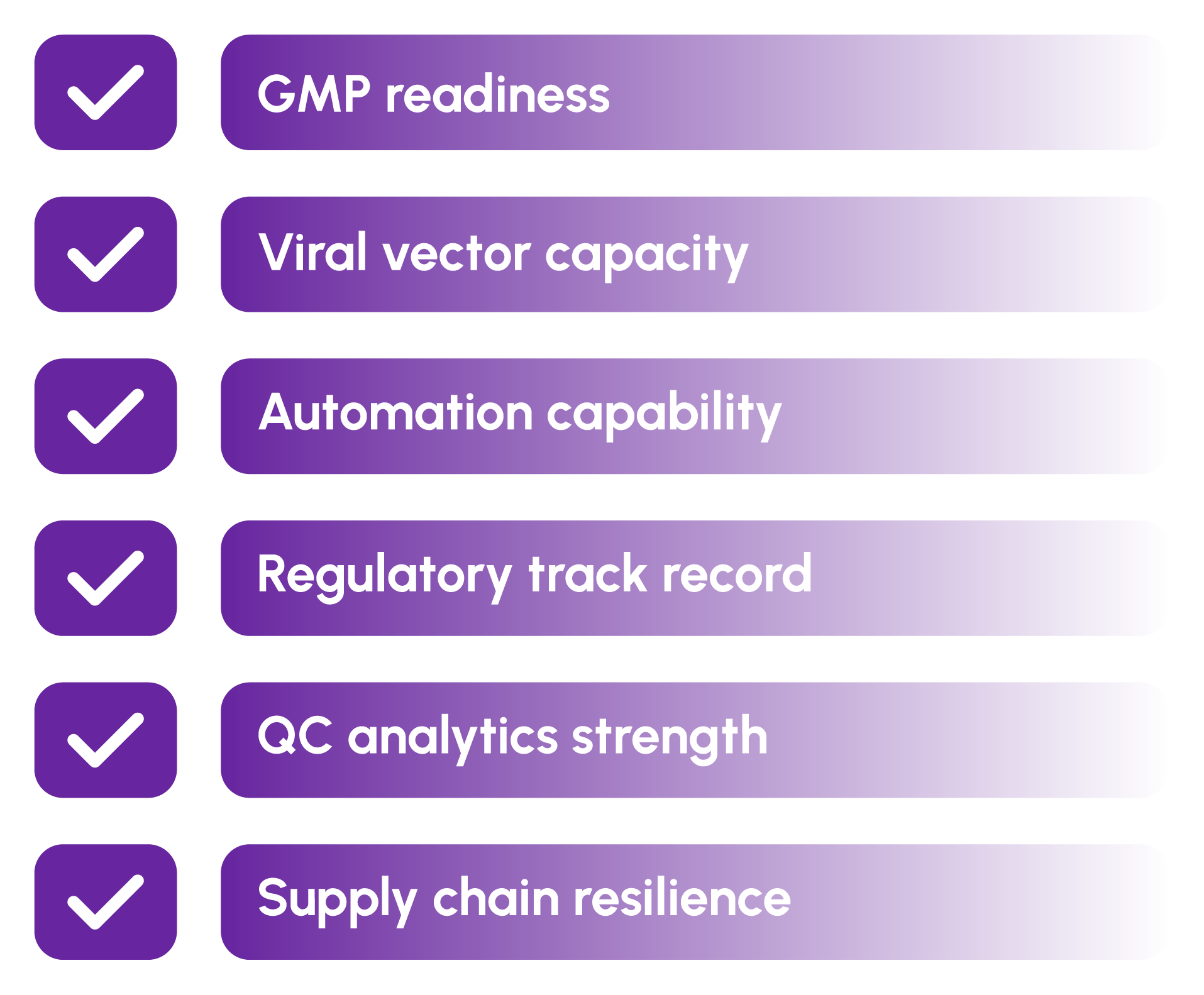 GMP readiness

Viral vector capacity

Automation capability

Regulatory track record

QC analytics strength

Supply chain resilience